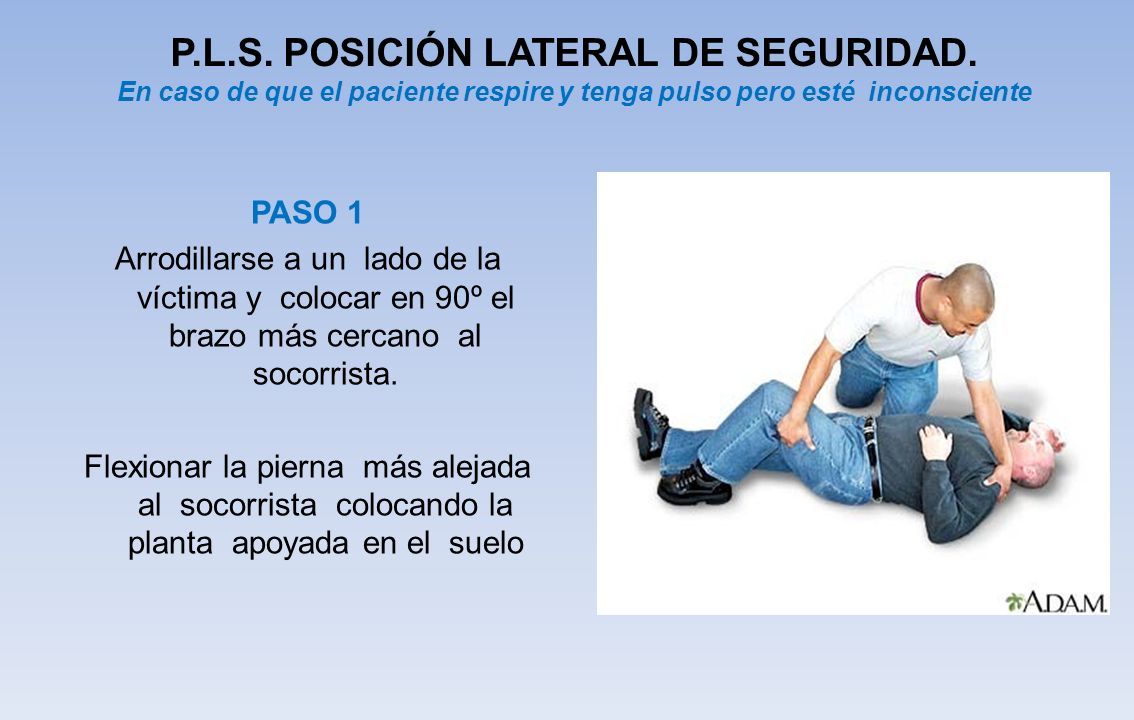 P.L.S. POSICIÓN LATERAL DE SEGURIDAD.
En caso de que el paciente respire y tenga pulso pero esté inconsciente

PASO 1
Arrodillarse a un lado de la víctima y colocar en 90º el brazo más cercano al socorrista.

Flexionar la pierna más alejada al socorrista colocando la planta apoyada en el suelo

A.D.A.M.